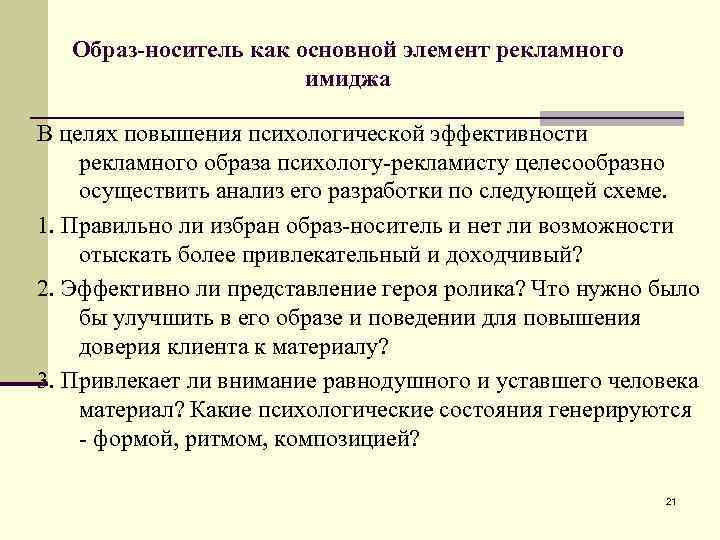 Образ-носитель как основной элемент рекламного имиджа

В целях повышения психологической эффективности рекламного образа психологу-рекламисту целесообразно осуществить анализ его разработки по следующей схеме.

1. Правильно ли избран образ-носитель и нет ли возможности отыскать более привлекательный и доходчивый?

2. Эффективно ли представление героя ролика? Что нужно было бы улучшить в его образе и поведении для повышения доверия клиента к материалу?

3. Привлекает ли внимание равнодушного и уставшего человека материал? Какие психологические состояния генерируются - формой, ритмом, композицией?

21